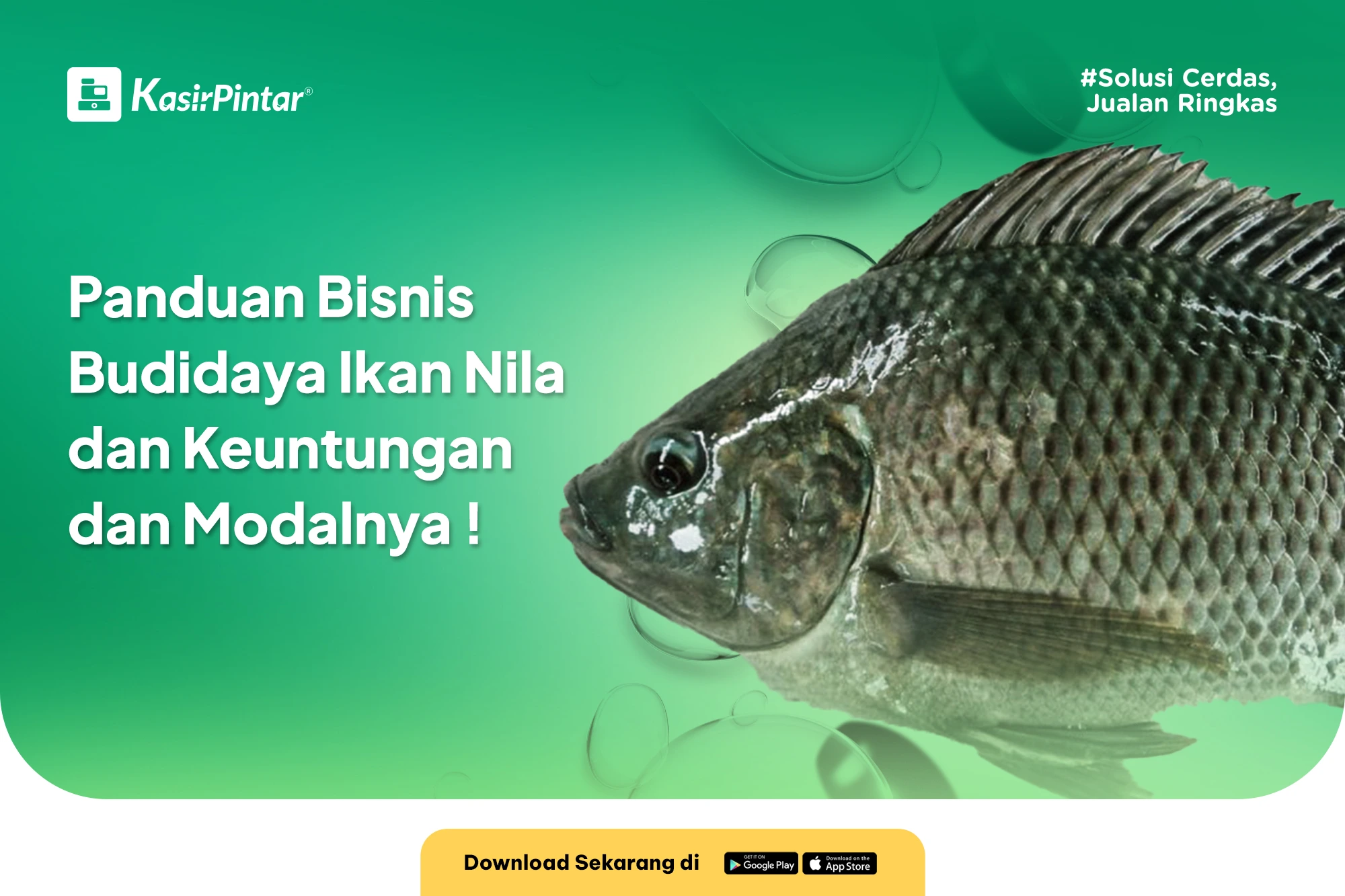 KasirPintar®

#Solusi Cerdas,
Jualan Ringkas

Panduan Bisnis Budidaya Ikan Nila dan Keuntungan dan Modalnya !

Download Sekarang di

GET IT ON Google Play

Download on the App Store